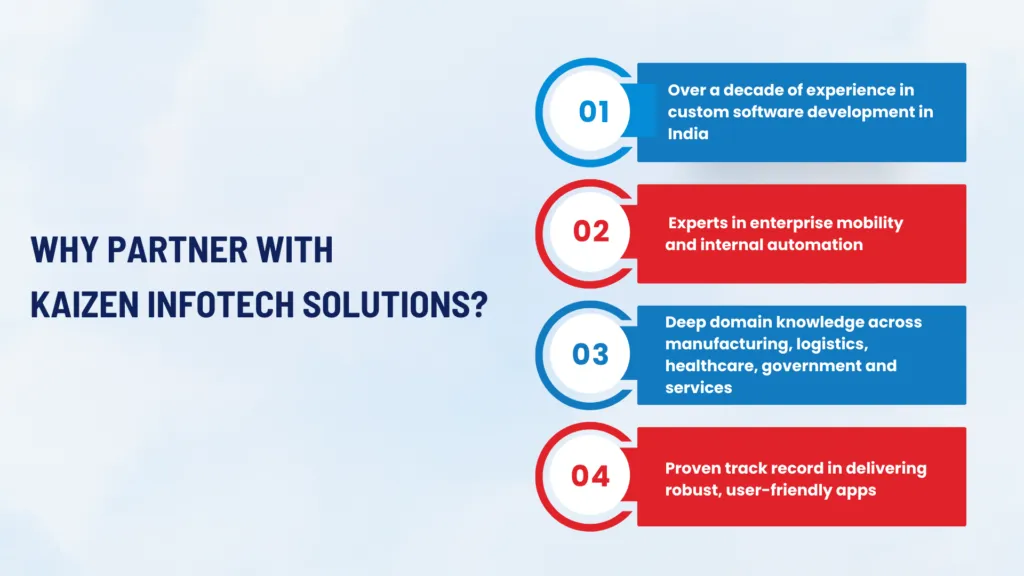 WHY PARTNER WITH KAIZEN INFOTECH SOLUTIONS?

01

Over a decade of experience in custom software development in India

02

Experts in enterprise mobility and internal automation

03

Deep domain knowledge across manufacturing, logistics, healthcare, government and services

04

Proven track record in delivering robust, user-friendly apps